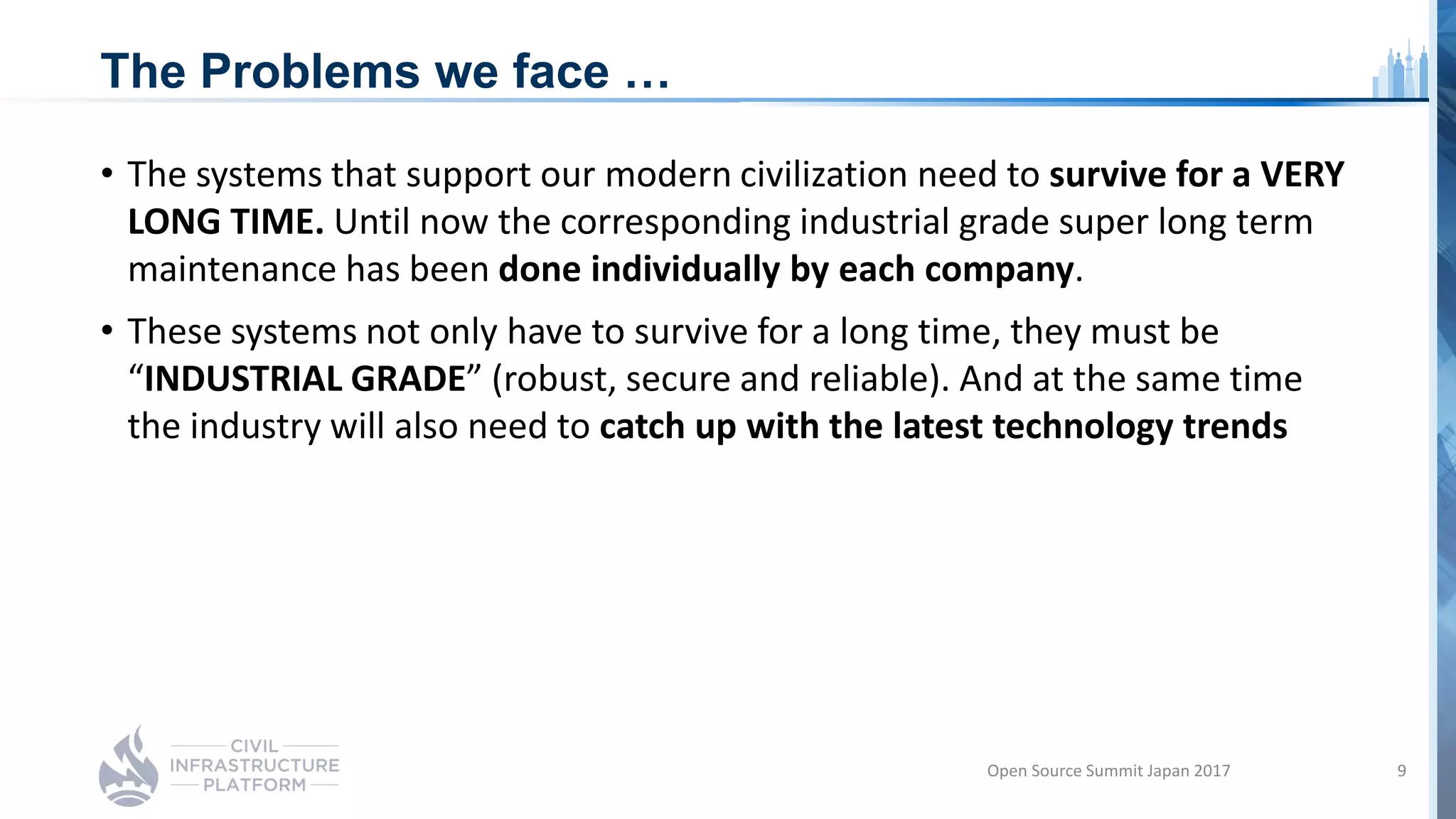 The Problems we face …

• The systems that support our modern civilization need to survive for a VERY LONG TIME. Until now the corresponding industrial grade super long term maintenance has been done individually by each company.

• These systems not only have to survive for a long time, they must be “INDUSTRIAL GRADE” (robust, secure and reliable). And at the same time the industry will also need to catch up with the latest technology trends

CIVIL INFRASTRUCTURE PLATFORM

Open Source Summit Japan 2017

9